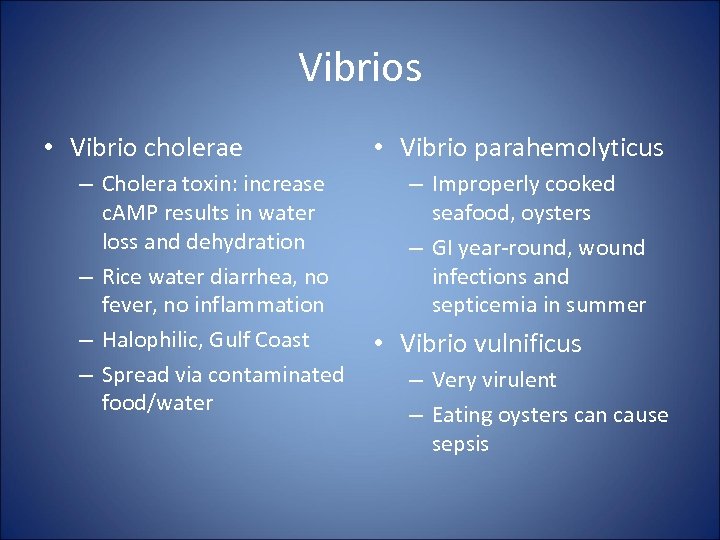 Vibrios

• Vibrio cholerae
– Cholera toxin: increase cAMP results in water loss and dehydration
– Rice water diarrhea, no fever, no inflammation
– Halophilic, Gulf Coast
– Spread via contaminated food/water

• Vibrio parahemolyticus
– Improperly cooked seafood, oysters
– GI year-round, wound infections and septicemia in summer

• Vibrio vulnificus
– Very virulent
– Eating oysters can cause sepsis